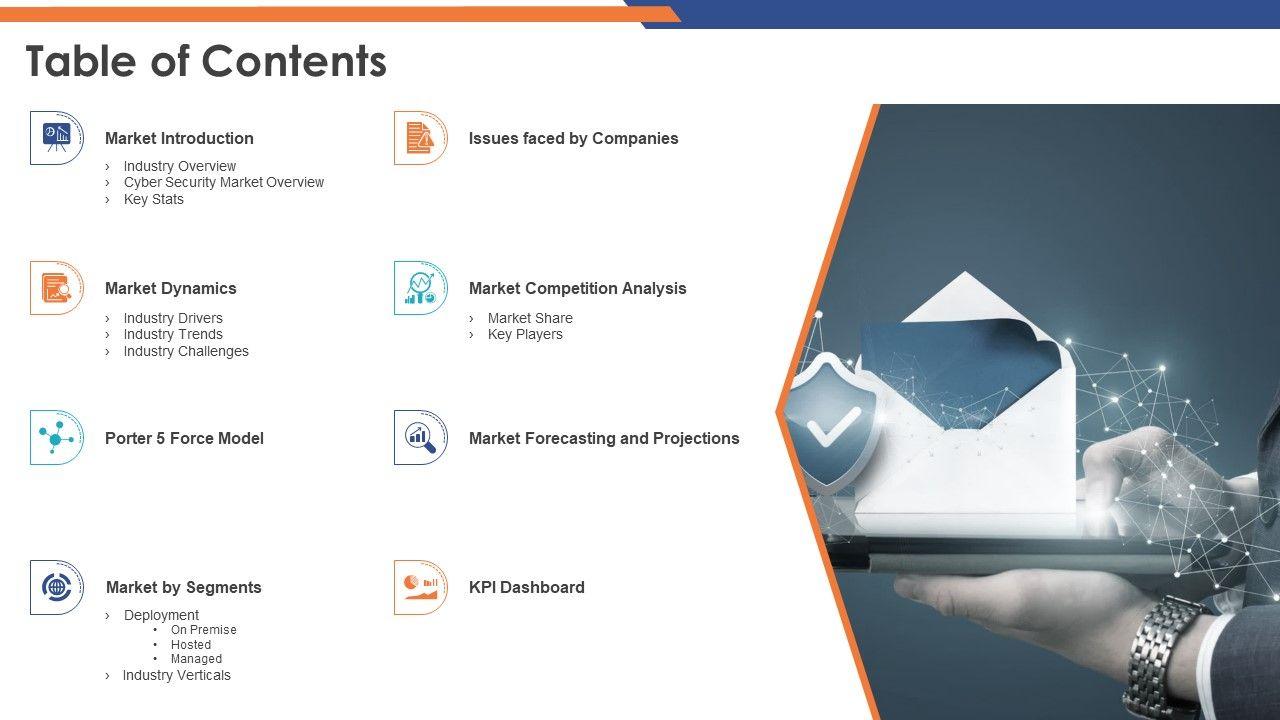 Table of Contents

Market Introduction
› Industry Overview
› Cyber Security Market Overview
› Key Stats

Market Dynamics
› Industry Drivers
› Industry Trends
› Industry Challenges

Porter 5 Force Model

Market by Segments
› Deployment
• On Premise
• Hosted
• Managed
› Industry Verticals

Issues faced by Companies

Market Competition Analysis
› Market Share
› Key Players

Market Forecasting and Projections

KPI Dashboard